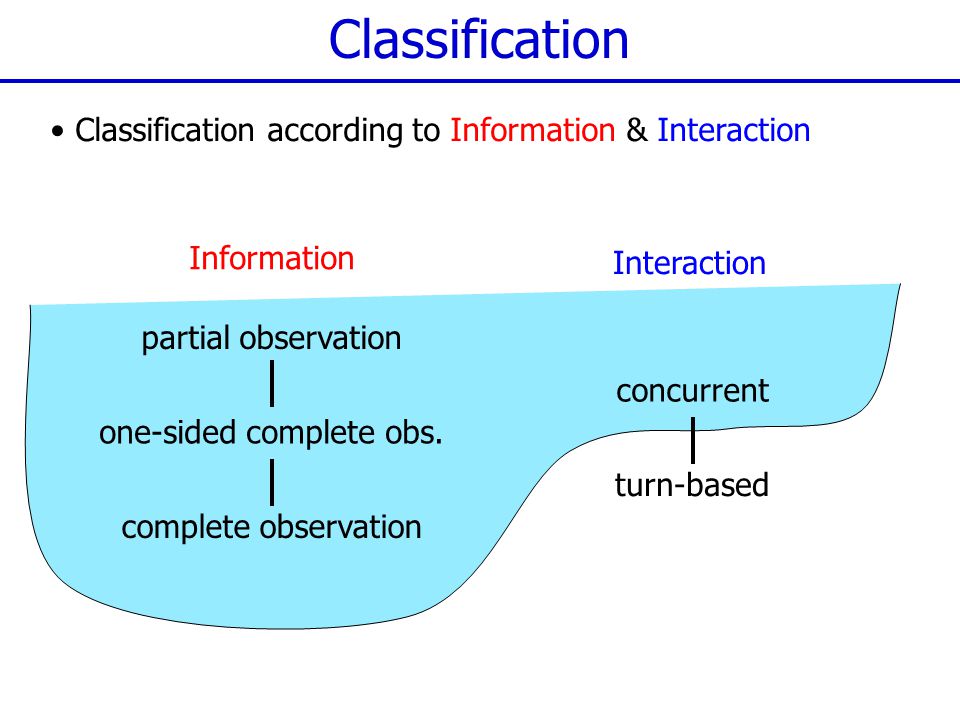 Classification

• Classification according to Information & Interaction

Information

partial observation

one-sided complete obs.

complete observation

Interaction

concurrent

turn-based